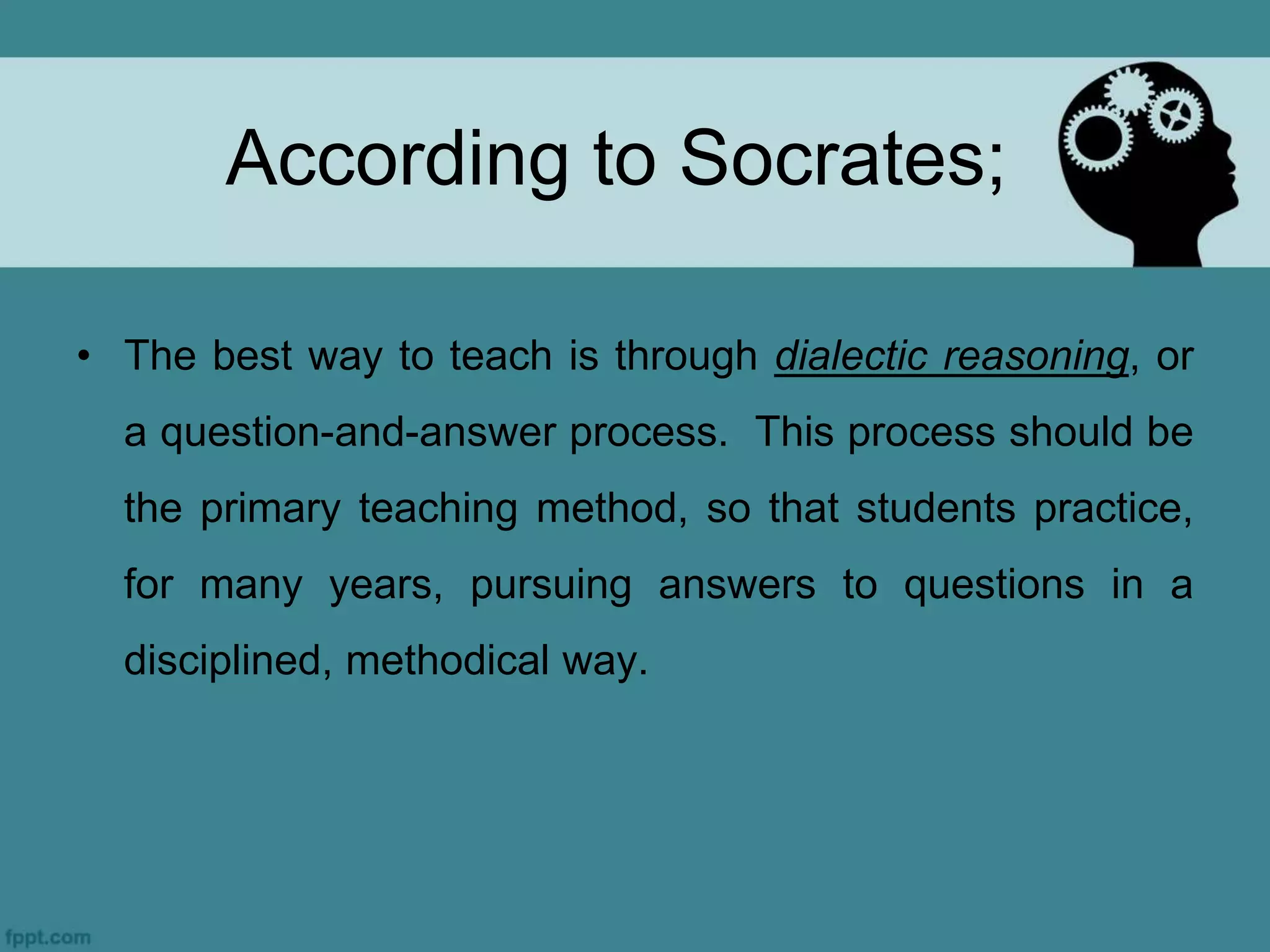 According to Socrates;

• The best way to teach is through dialectic reasoning, or a question-and-answer process. This process should be the primary teaching method, so that students practice, for many years, pursuing answers to questions in a disciplined, methodical way.

fppt.com